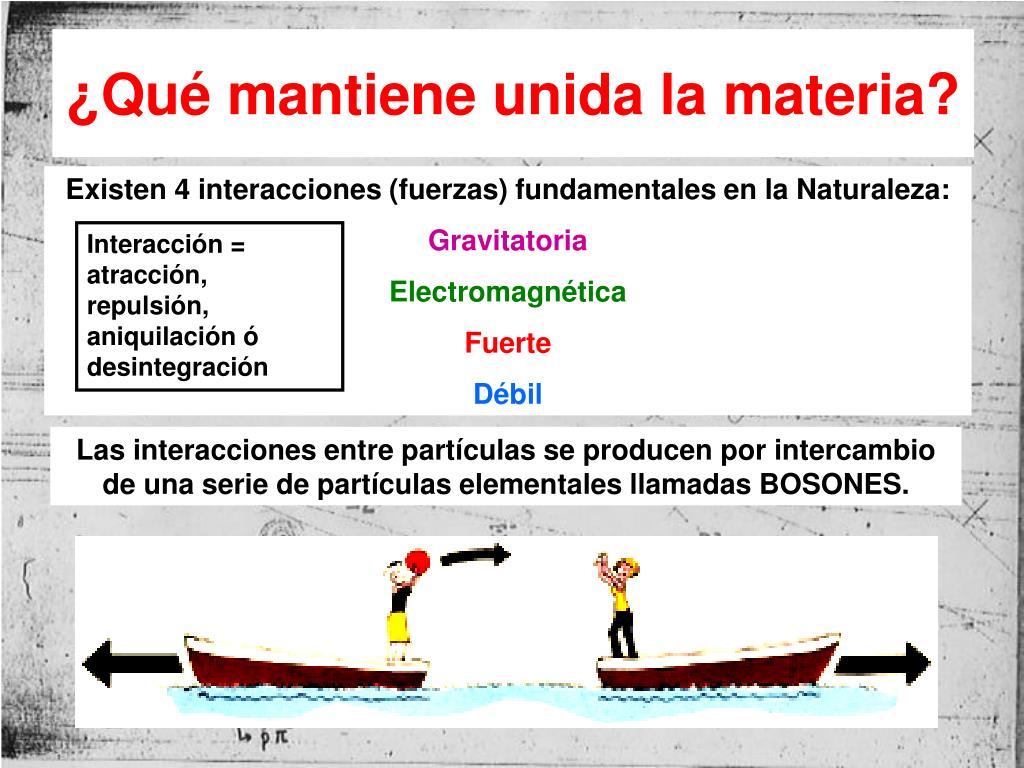 ¿Qué mantiene unida la materia?

Existen 4 interacciones (fuerzas) fundamentales en la Naturaleza:

Interacción = atracción, repulsión, aniquilación ó desintegración

Gravitatoria

Electromagnética

Fuerte

Débil

Las interacciones entre partículas se producen por intercambio de una serie de partículas elementales llamadas BOSONES.